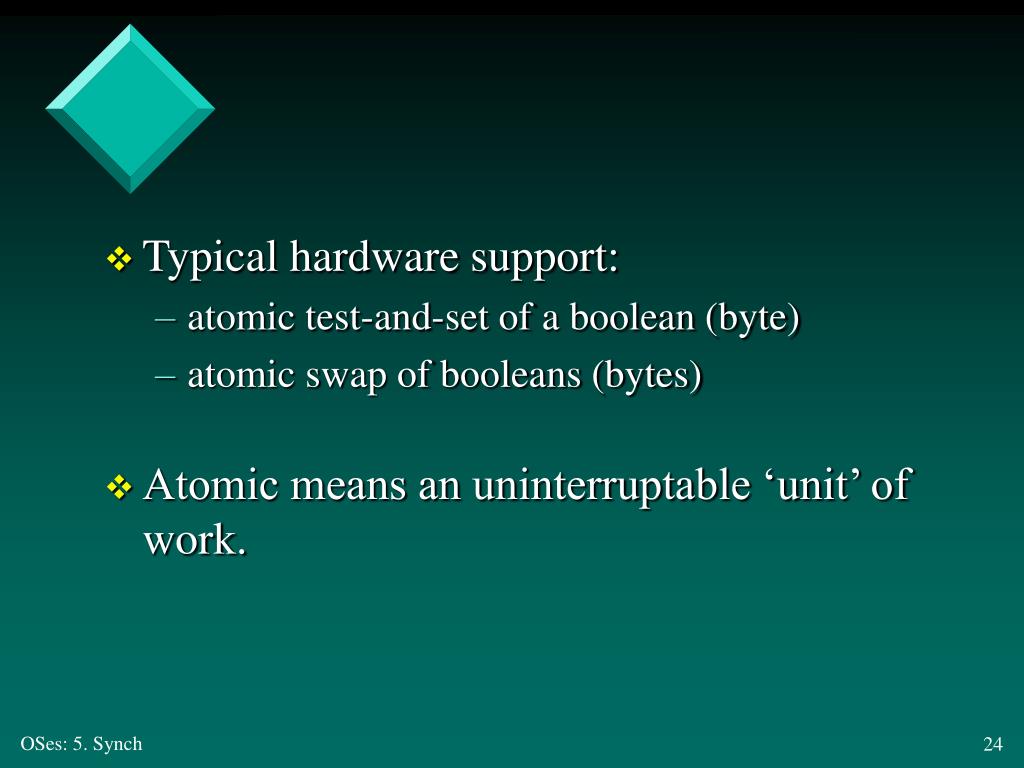 ❖ Typical hardware support:
– atomic test-and-set of a boolean (byte)
– atomic swap of booleans (bytes)

❖ Atomic means an uninterruptable ‘unit’ of work.

OSes: 5. Synch

24